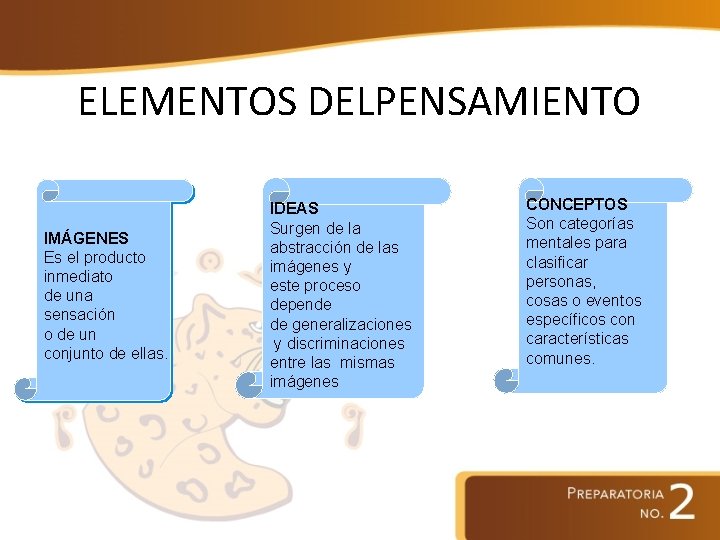 ELEMENTOS DELPENSAMIENTO

IMÁGENES
Es el producto inmediato de una sensación o de un conjunto de ellas.

IDEAS
Surgen de la abstracción de las imágenes y este proceso depende de generalizaciones y discriminaciones entre las mismas imágenes

CONCEPTOS
Son categorías mentales para clasificar personas, cosas o eventos específicos con características comunes.

PREPARATORIA NO. 2